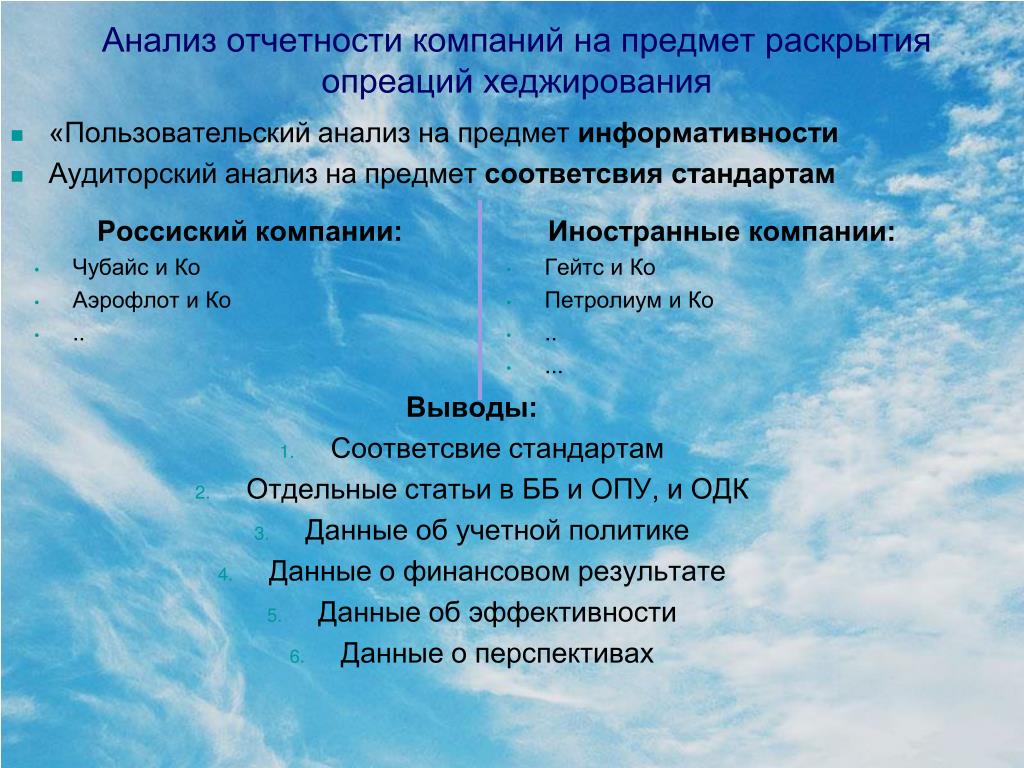 Анализ отчетности компаний на предмет раскрытия опреаций хеджирования

- «Пользовательский анализ на предмет **информативности**
- Аудиторский анализ на предмет **соответсвия стандартам**

**Россиский компании:**
- Чубайс и Ко
- Аэрофлот и Ко
- ..

**Иностранные компании:**
- Гейтс и Ко
- Петролиум и Ко
- ..
- ...

**Выводы:**
1. Соответсвие стандартам
2. Отдельные статьи в ББ и ОПУ, и ОДК
3. Данные об учетной политике
4. Данные о финансовом результате
5. Данные об эффективности
6. Данные о перспективах